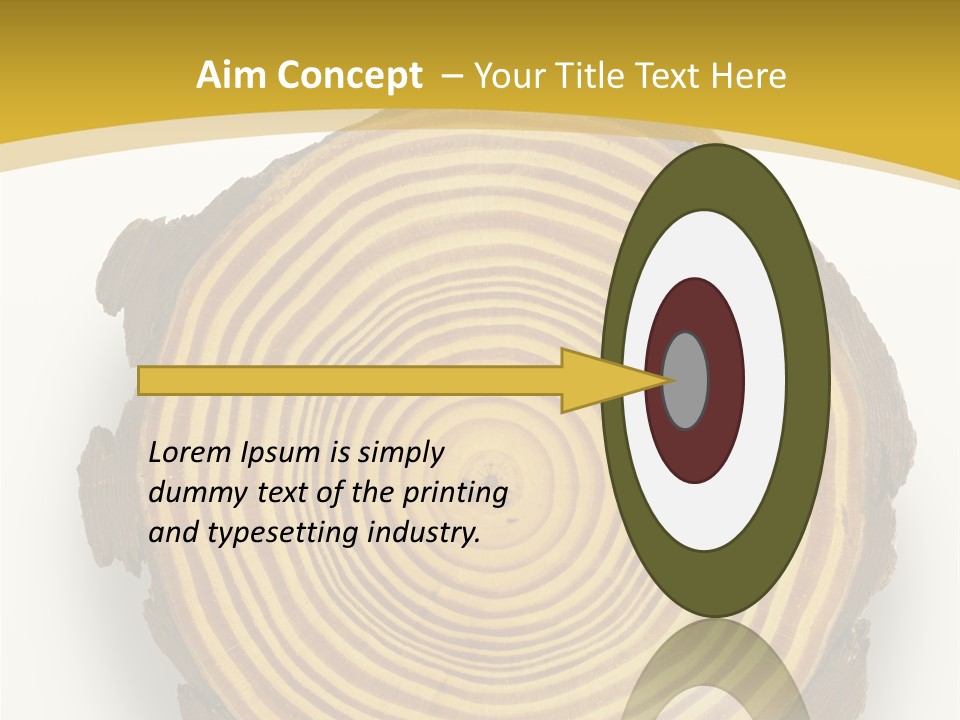 Aim Concept – Your Title Text Here

Lorem Ipsum is simply dummy text of the printing and typesetting industry.